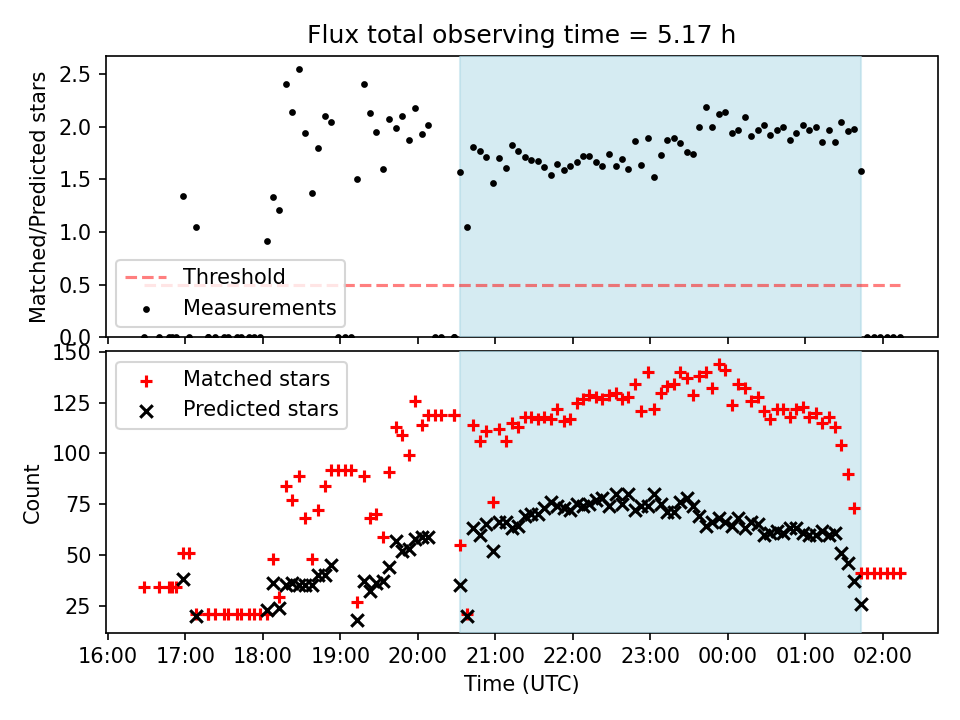 Flux total observing time = 5.17 h

Matched/Predicted stars

2.5
2.0
1.5
1.0
0.5
0.0

Threshold
Measurements

Count

150
125
100
75
50
25

Matched stars
Predicted stars

16:00 17:00 18:00 19:00 20:00 21:00 22:00 23:00 00:00 01:00 02:00

Time (UTC)